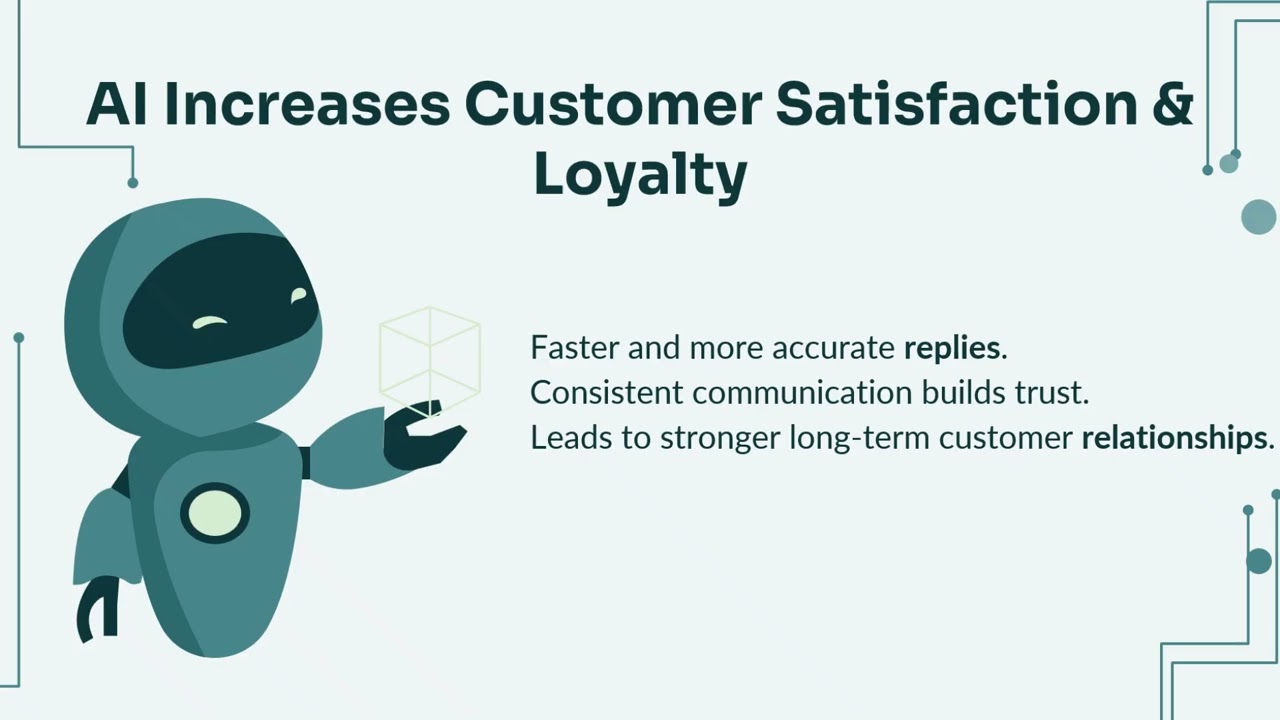 AI Increases Customer Satisfaction & Loyalty

Faster and more accurate replies.
Consistent communication builds trust.
Leads to stronger long-term customer relationships.